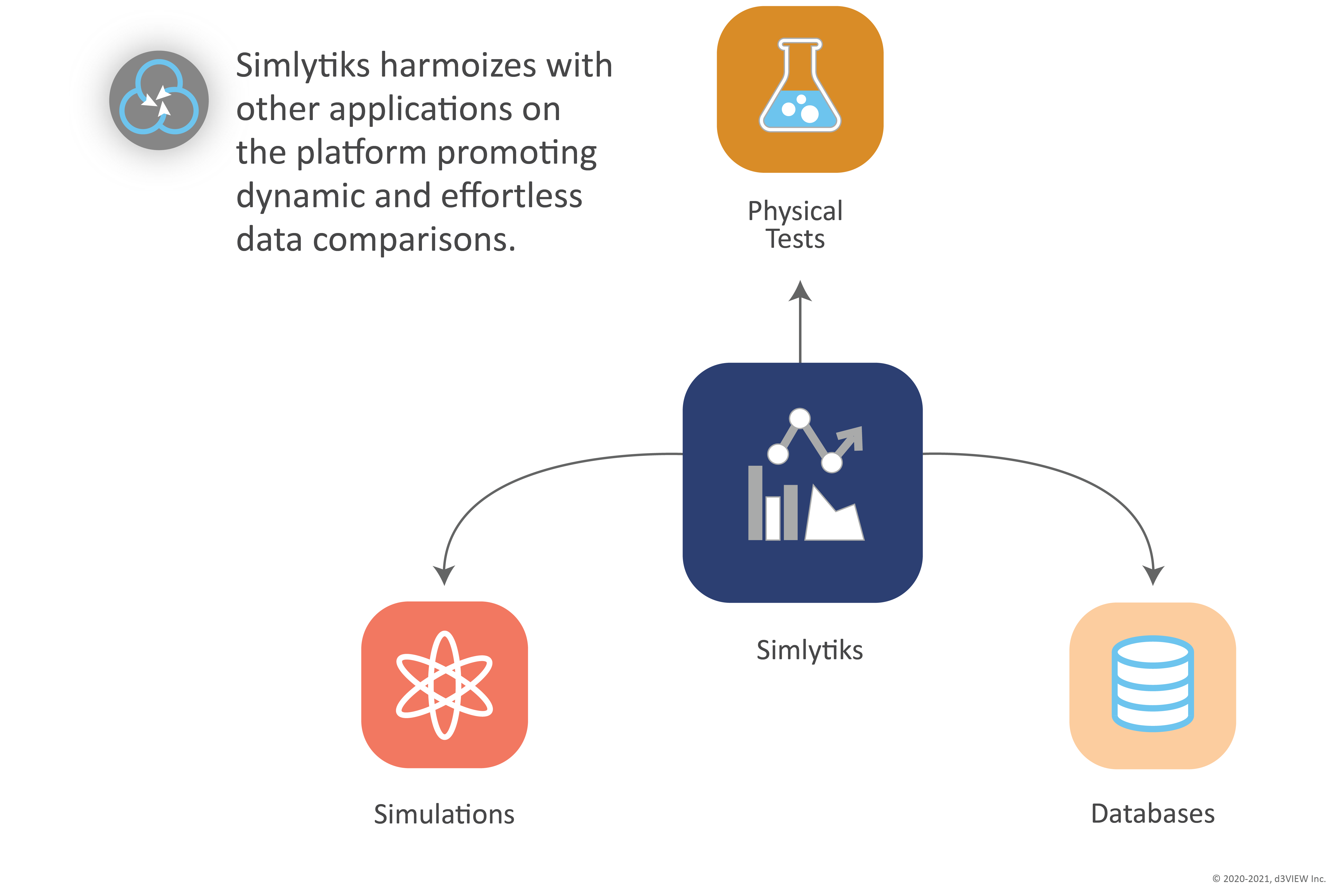 Simlytiks harmoizes with other applications on the platform promoting dynamic and effortless data comparisons.

Physical Tests

Simlytiks

Simulations

Databases

© 2020-2021, d3VIEW Inc.